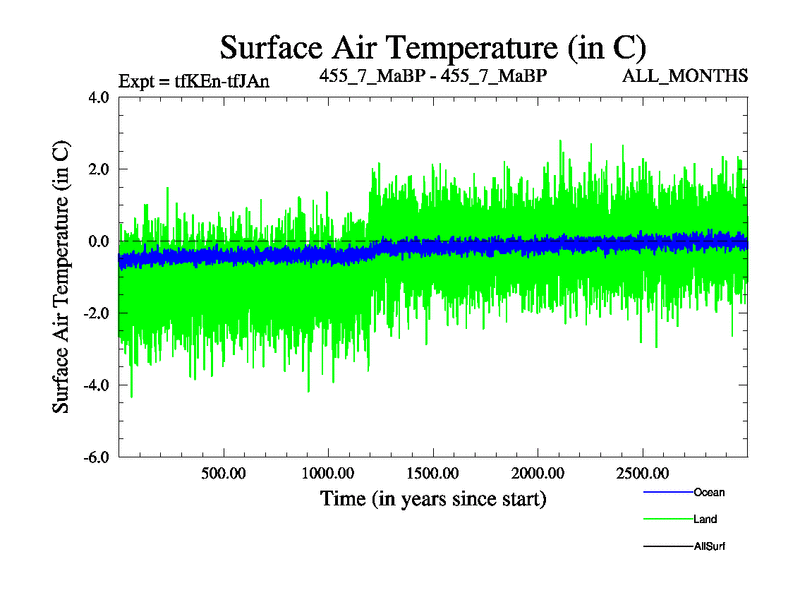 Surface Air Temperature (in C)

Expt = tfKEn-tfJAn

455_7_MaBP - 455_7_MaBP

ALL_MONTHS

Surface Air Temperature (in C)

4.0

2.0

0.0

-2.0

-4.0

-6.0

500.00

1000.00

1500.00

2000.00

2500.00

Time (in years since start)

Ocean

Land

AllSurf